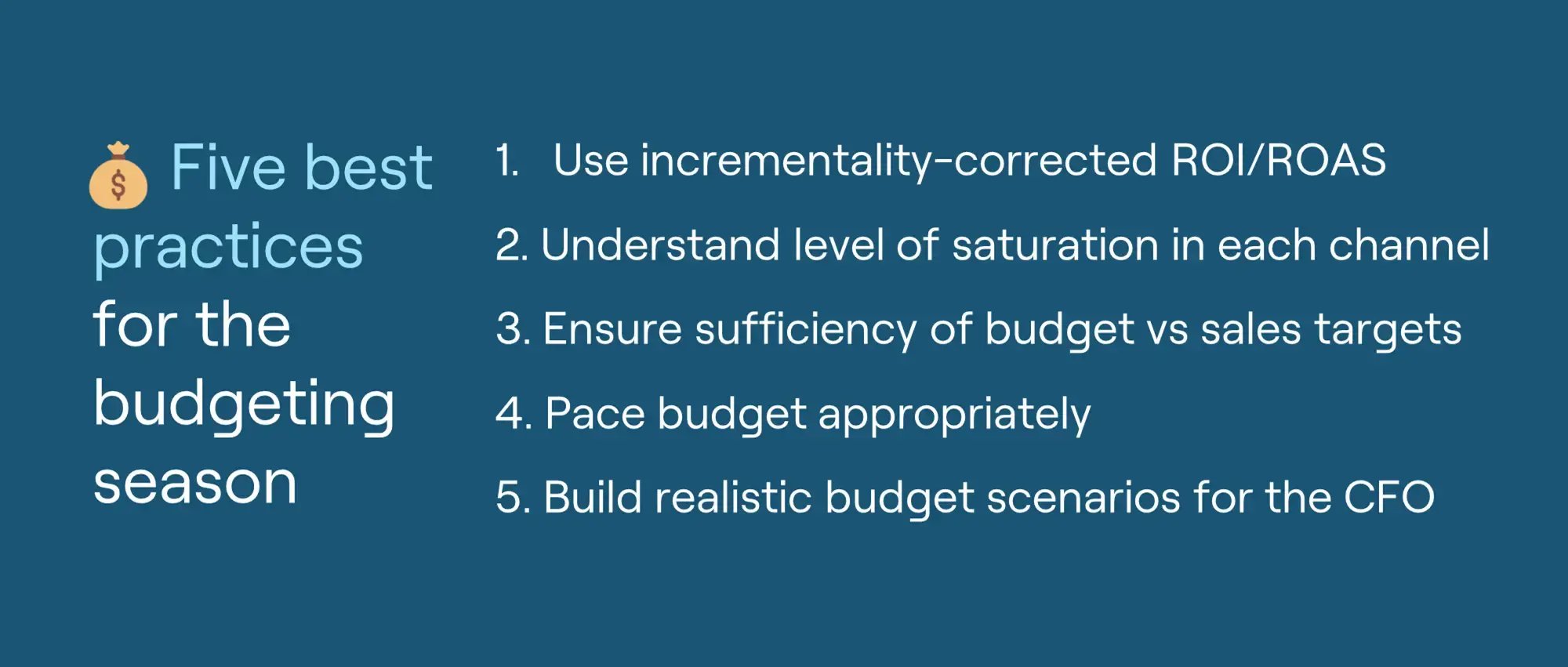 💰 Five best practices for the budgeting season

1. Use incrementality-corrected ROI/ROAS
2. Understand level of saturation in each channel
3. Ensure sufficiency of budget vs sales targets
4. Pace budget appropriately
5. Build realistic budget scenarios for the CFO